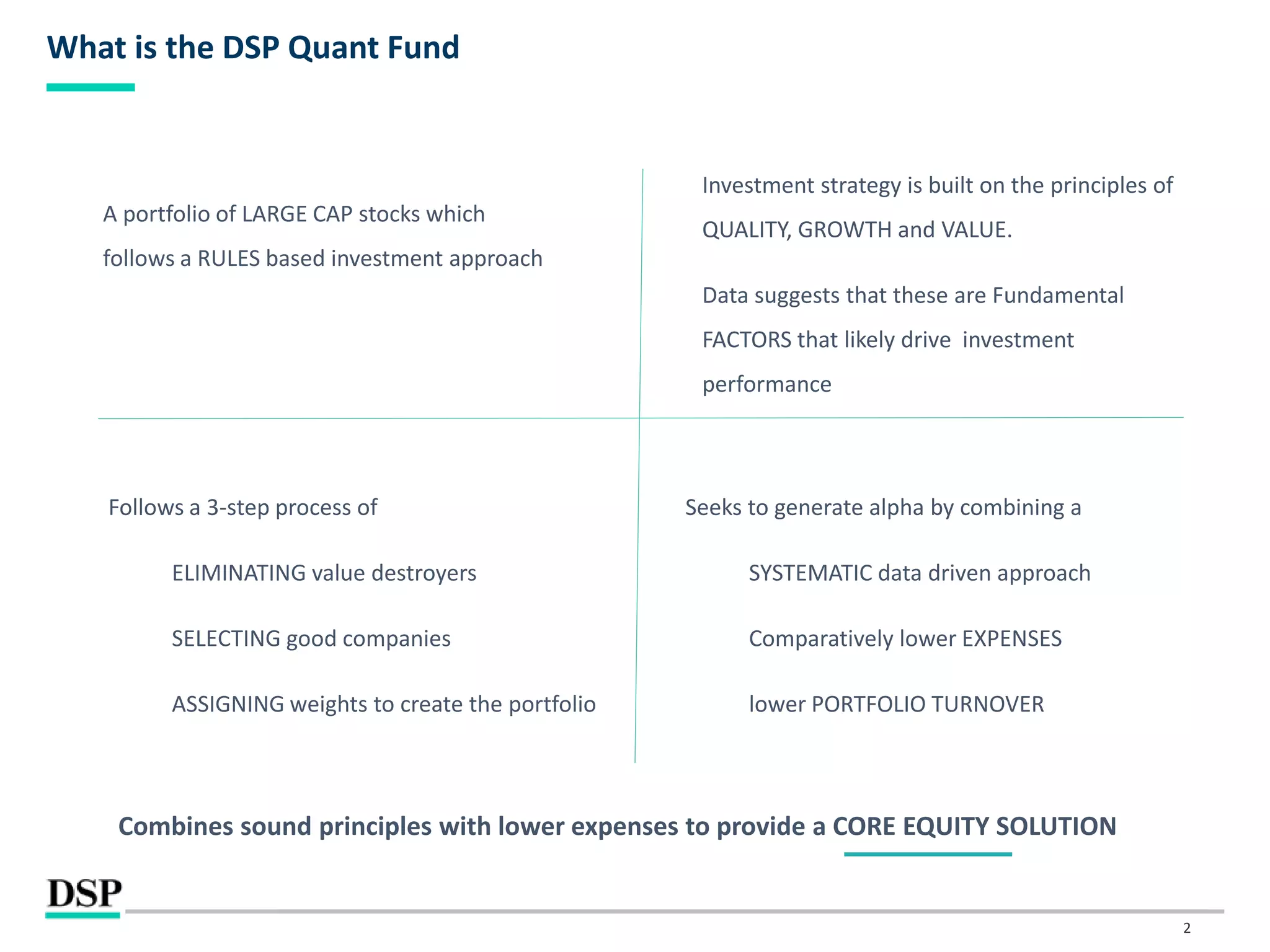 What is the DSP Quant Fund

A portfolio of LARGE CAP stocks which follows a RULES based investment approach

Investment strategy is built on the principles of QUALITY, GROWTH and VALUE.

Data suggests that these are Fundamental FACTORS that likely drive investment performance

Follows a 3-step process of

ELIMINATING value destroyers

SELECTING good companies

ASSIGNING weights to create the portfolio

Seeks to generate alpha by combining a

SYSTEMATIC data driven approach

Comparatively lower EXPENSES

lower PORTFOLIO TURNOVER

Combines sound principles with lower expenses to provide a CORE EQUITY SOLUTION

DSP

2